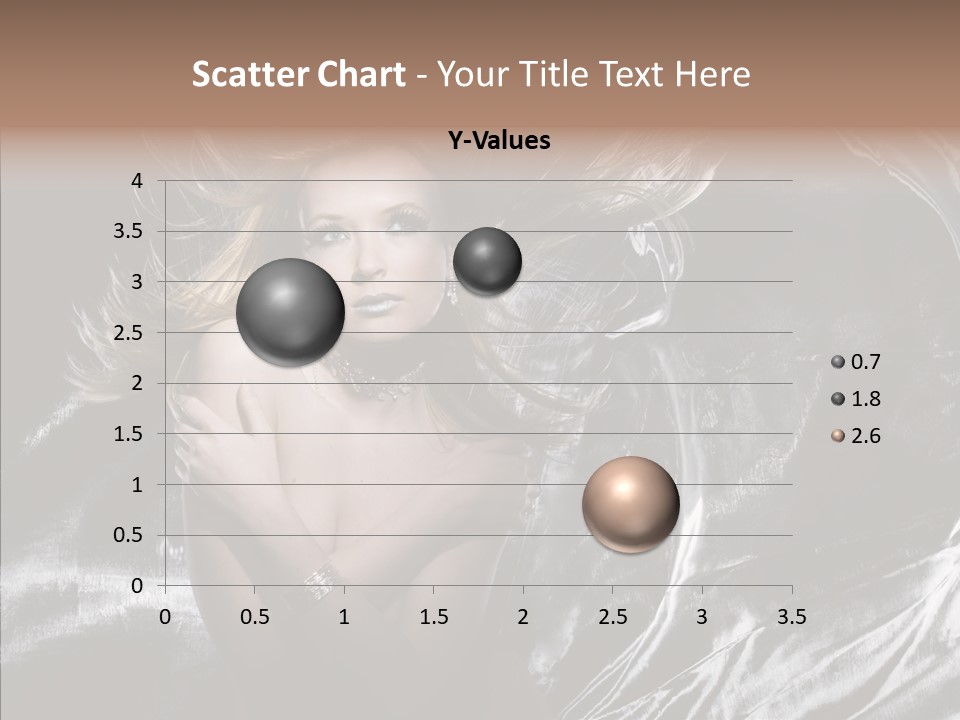 Scatter Chart - Your Title Text Here

Y-Values

4
3.5
3
2.5
2
1.5
1
0.5
0

0 0.5 1 1.5 2 2.5 3 3.5

0.7
1.8
2.6